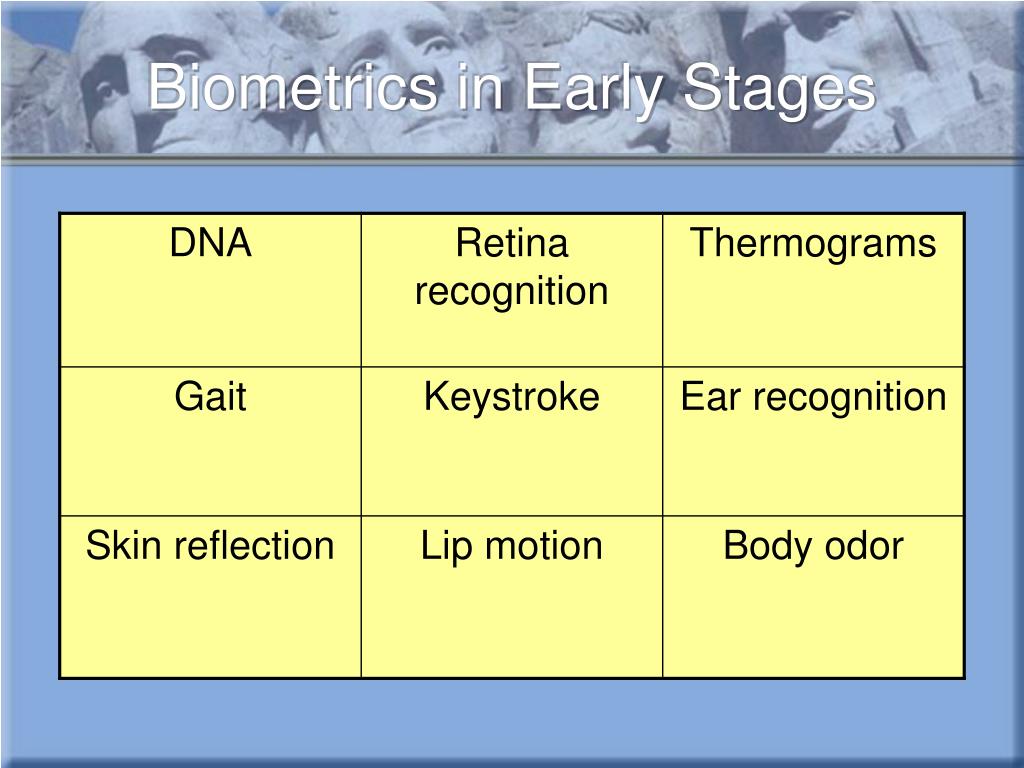 Biometrics in Early Stages

| DNA | Retina recognition | Thermograms |
|---|---|---|
| Gait | Keystroke | Ear recognition |
| Skin reflection | Lip motion | Body odor |